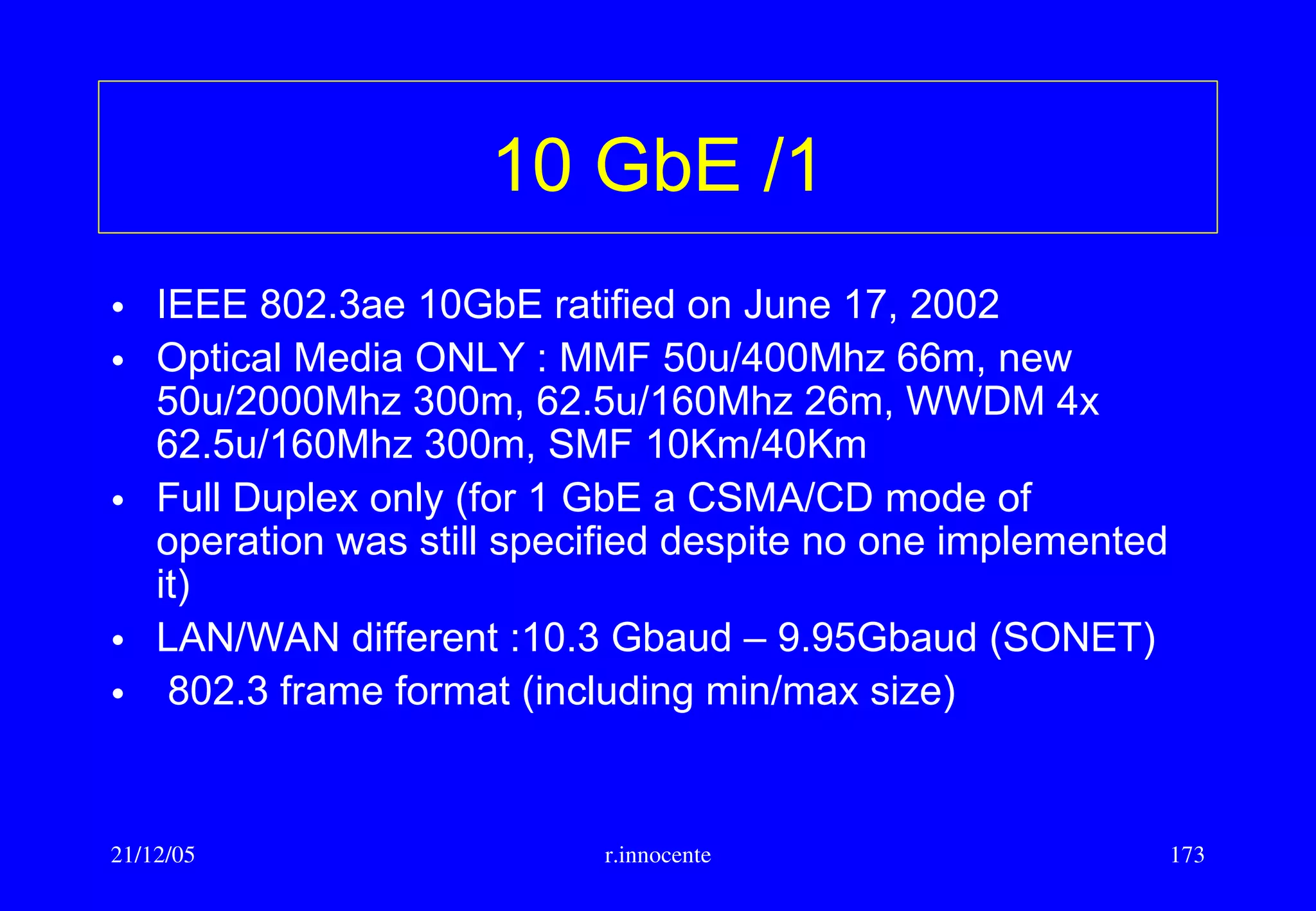 10 GbE /1

• IEEE 802.3ae 10GbE ratified on June 17, 2002
• Optical Media ONLY : MMF 50u/400Mhz 66m, new 50u/2000Mhz 300m, 62.5u/160Mhz 26m, WWDM 4x 62.5u/160Mhz 300m, SMF 10Km/40Km
• Full Duplex only (for 1 GbE a CSMA/CD mode of operation was still specified despite no one implemented it)
• LAN/WAN different :10.3 Gbaud – 9.95Gbaud (SONET)
• 802.3 frame format (including min/max size)

21/12/05 r.innocente 173